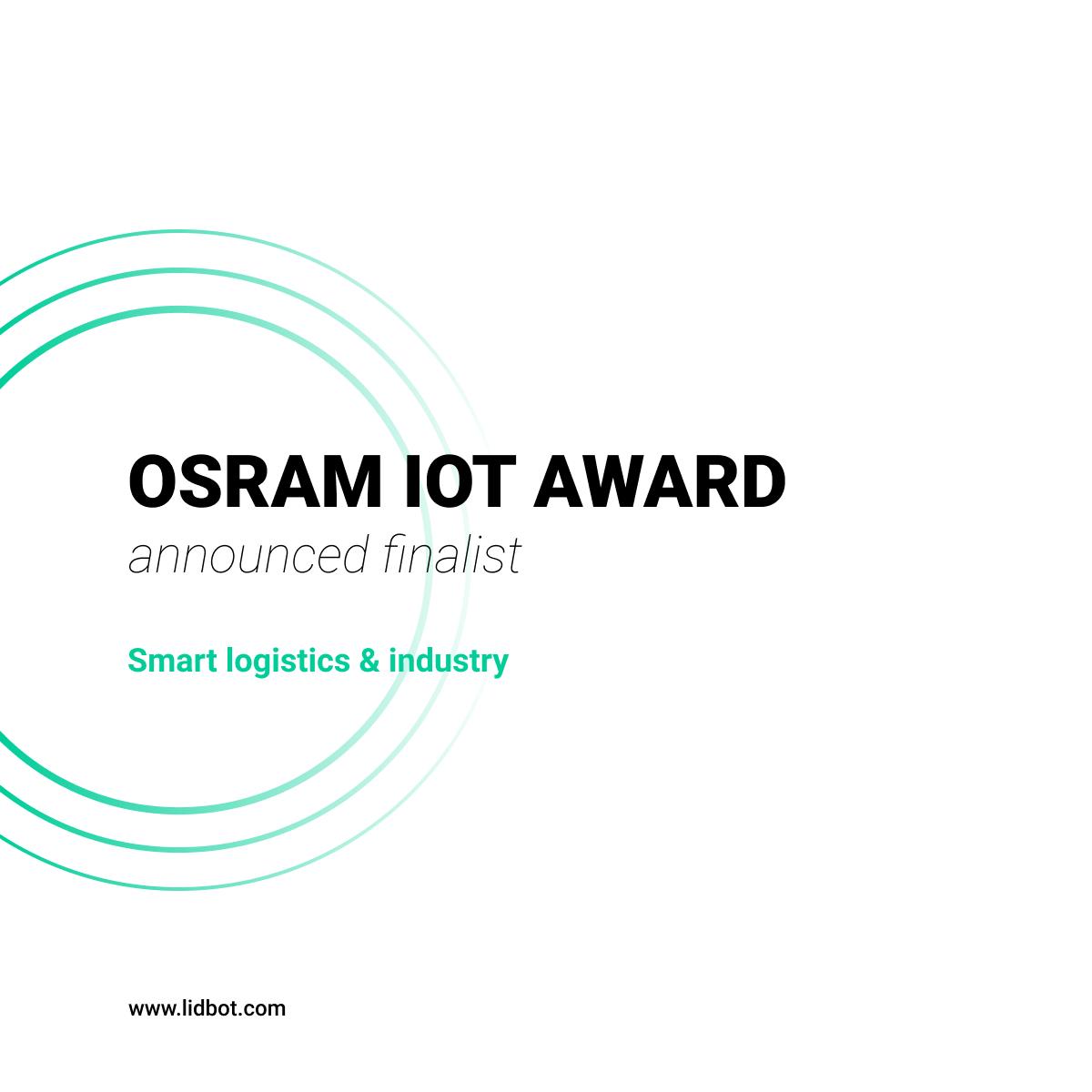 OSRAM IOT AWARD
announced finalist

Smart logistics & industry

www.lidbot.com